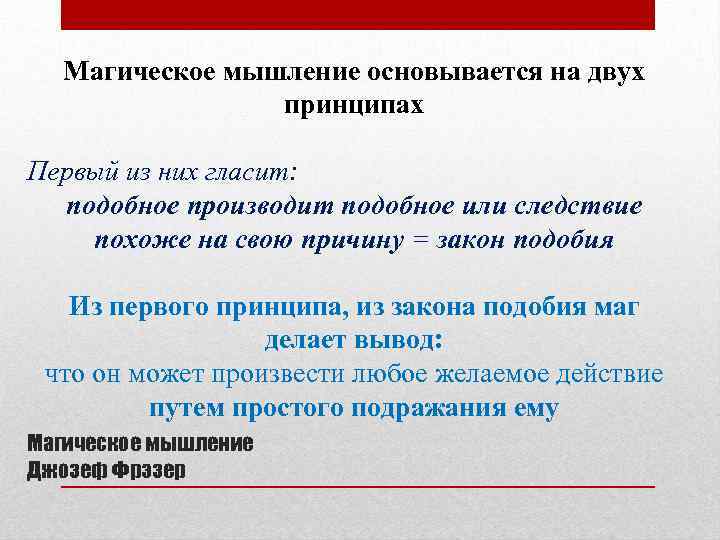 Магическое мышление основывается на двух принципах

Первый из них гласит:
подобное производит подобное или следствие похоже на свою причину = закон подобия

Из первого принципа, из закона подобия маг делает вывод:
что он может произвести любое желаемое действие путем простого подражания ему

Магическое мышление
Джозеф Фрэзер